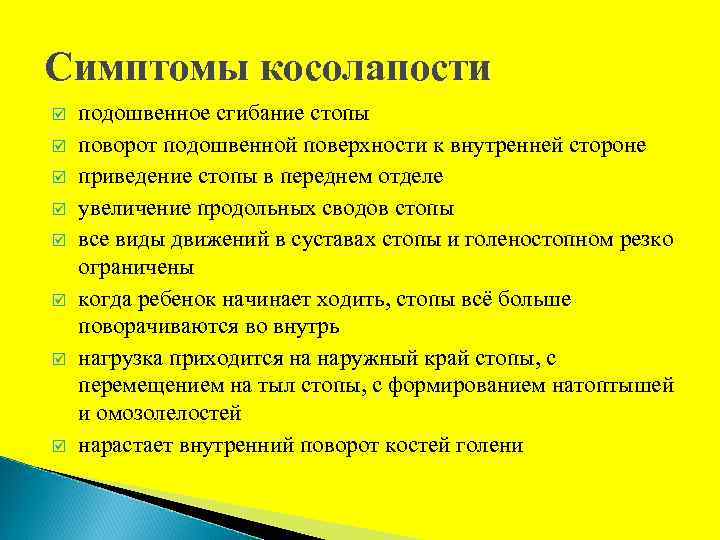 Симптомы косолапости

☑ подошвенное сгибание стопы
☑ поворот подошвенной поверхности к внутренней стороне
☑ приведение стопы в переднем отделе
☑ увеличение продольных сводов стопы
☑ все виды движений в суставах стопы и голеностопном резко ограничены
☑ когда ребенок начинает ходить, стопы всё больше поворачиваются во внутрь
☑ нагрузка приходится на наружный край стопы, с перемещением на тыл стопы, с формированием натоптышей и омозолелостей
☑ нарастает внутренний поворот костей голени